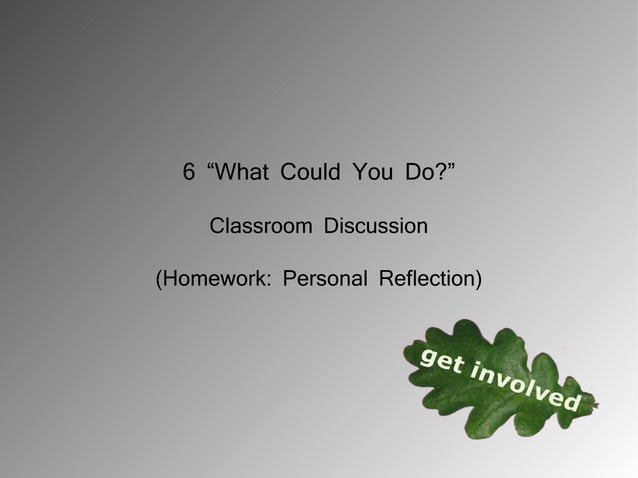 6 “What Could You Do?”

Classroom Discussion

(Homework: Personal Reflection)

get involved